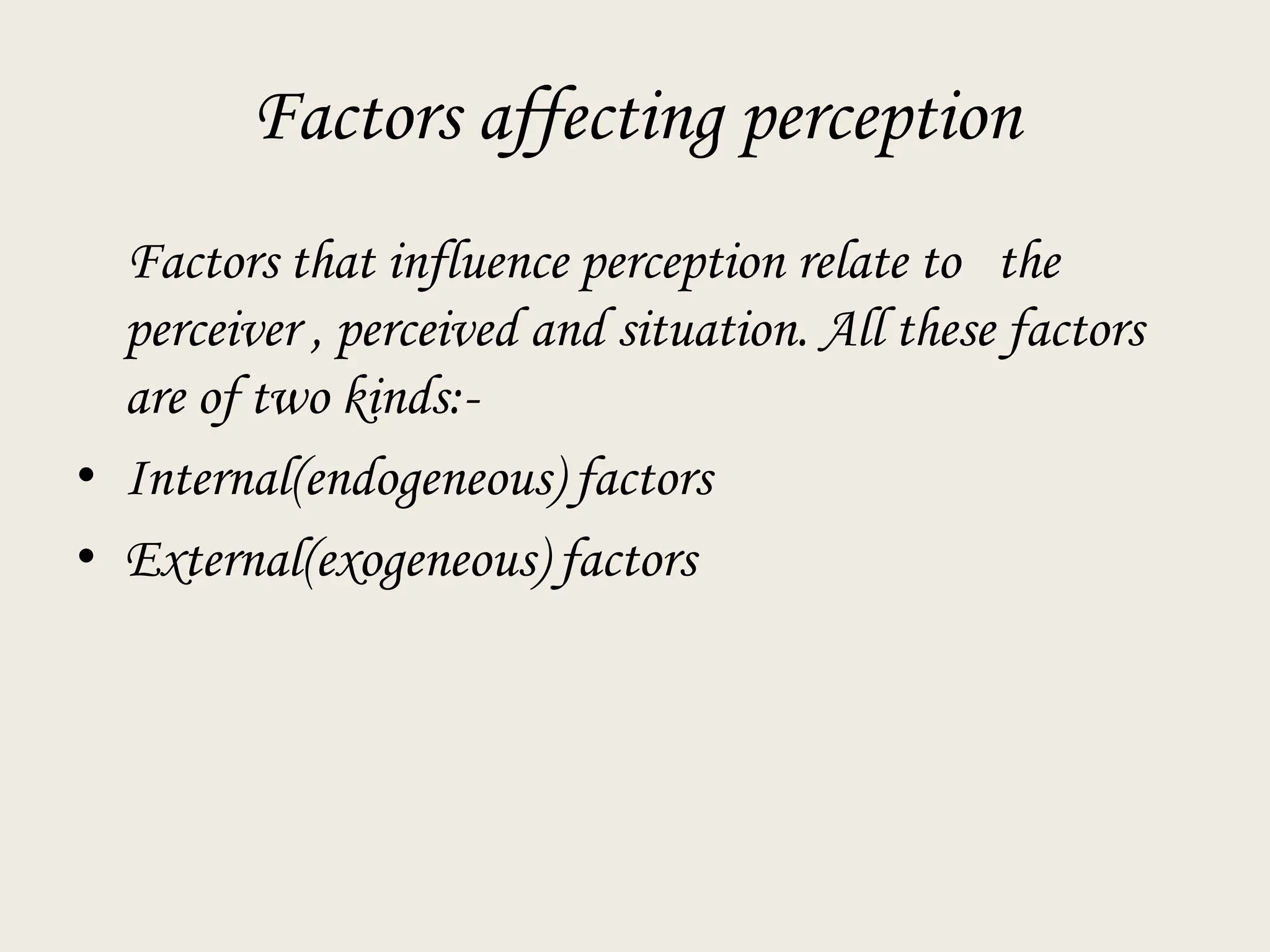 Factors affecting perception

Factors that influence perception relate to the perceiver , perceived and situation. All these factors are of two kinds:-

• Internal(endogeneous) factors
• External(exogeneous) factors